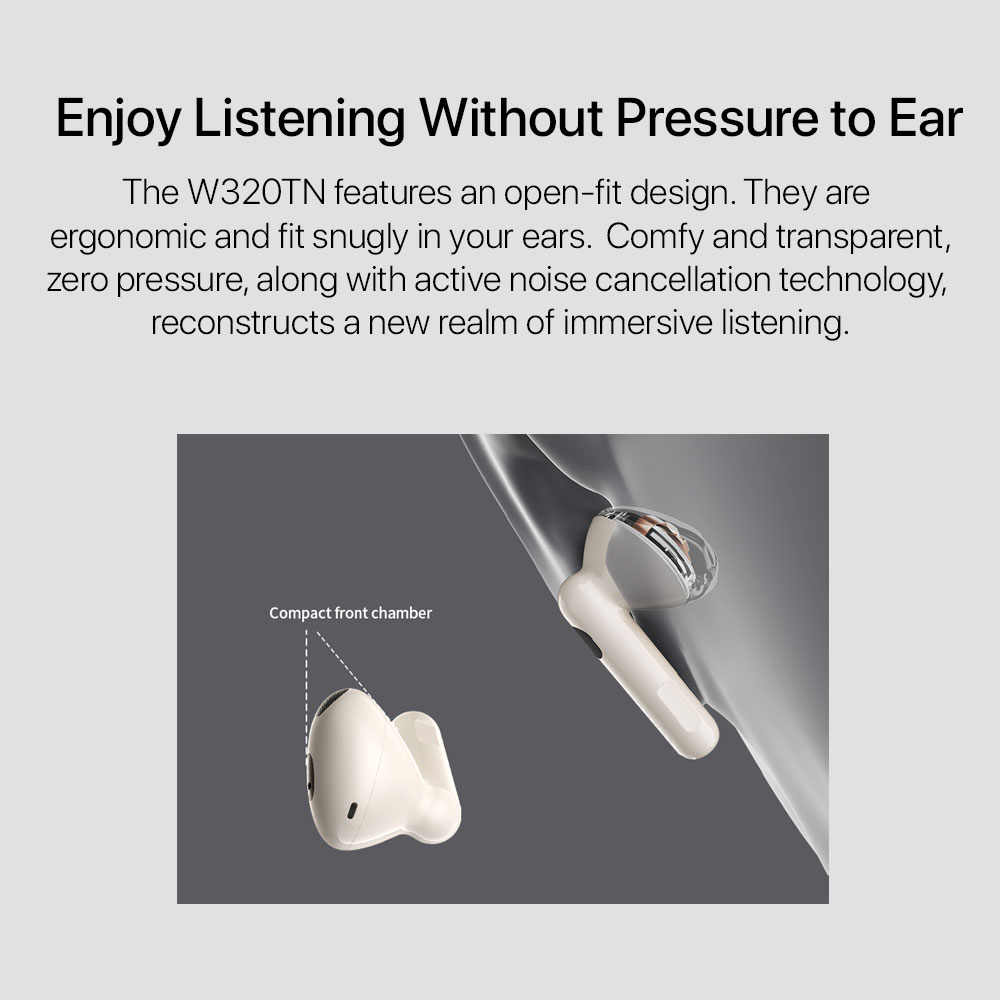 Enjoy Listening Without Pressure to Ear

The W320TN features an open-fit design. They are ergonomic and fit snugly in your ears. Comfy and transparent, zero pressure, along with active noise cancellation technology, reconstructs a new realm of immersive listening.

Compact front chamber